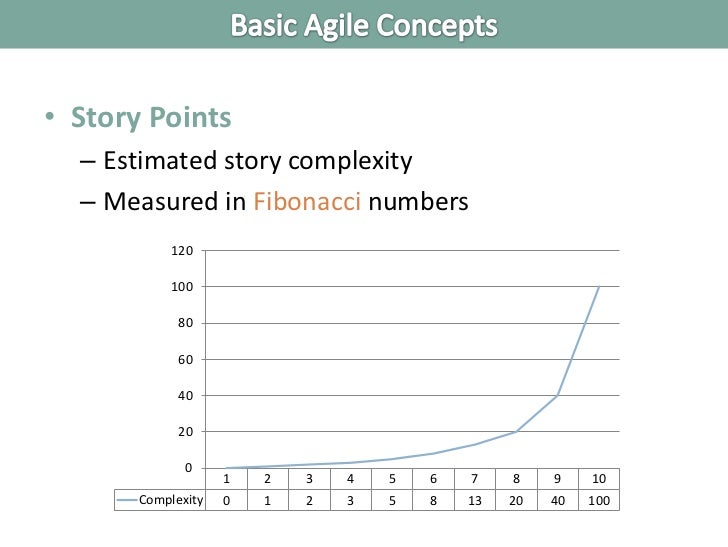 Basic Agile Concepts

• Story Points
– Estimated story complexity
– Measured in Fibonacci numbers

120
100
80
60
40
20
0

| | 1 | 2 | 3 | 4 | 5 | 6 | 7 | 8 | 9 | 10 |
|---|---|---|---|---|---|---|---|---|---|---|
| Complexity | 0 | 1 | 2 | 3 | 5 | 8 | 13 | 20 | 40 | 100 |